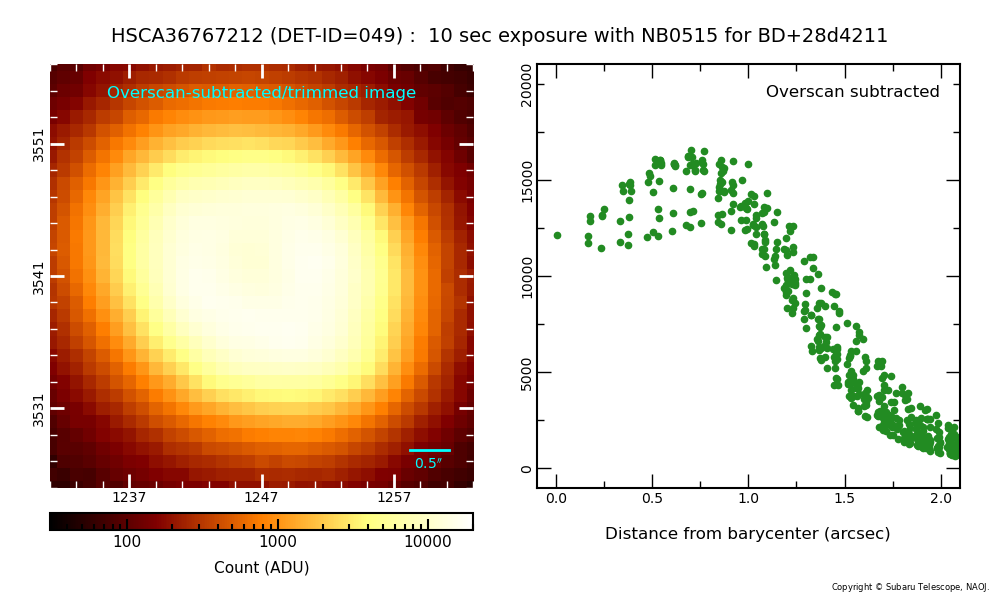 HSCA36767212 (DET-ID=049) : 10 sec exposure with NB0515 for BD+28d4211

Overscan-subtracted/trimmed image

3551
3541
3531

0.5″

1237 1247 1257

100 1000 10000

Count (ADU)

Overscan subtracted

20000
15000
10000
5000
0

0.0 0.5 1.0 1.5 2.0

Distance from barycenter (arcsec)

Copyright © Subaru Telescope, NAOJ.